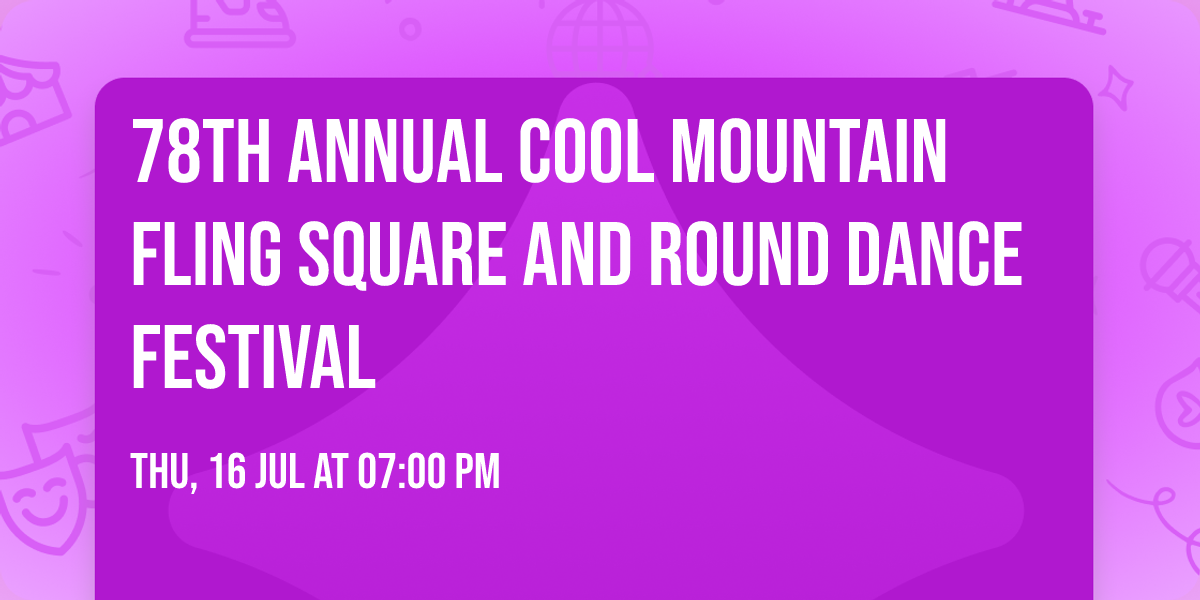 78TH ANNUAL COOL MOUNTAIN FLING SQUARE AND ROUND DANCE FESTIVAL

THU, 16 JUL AT 07:00 PM